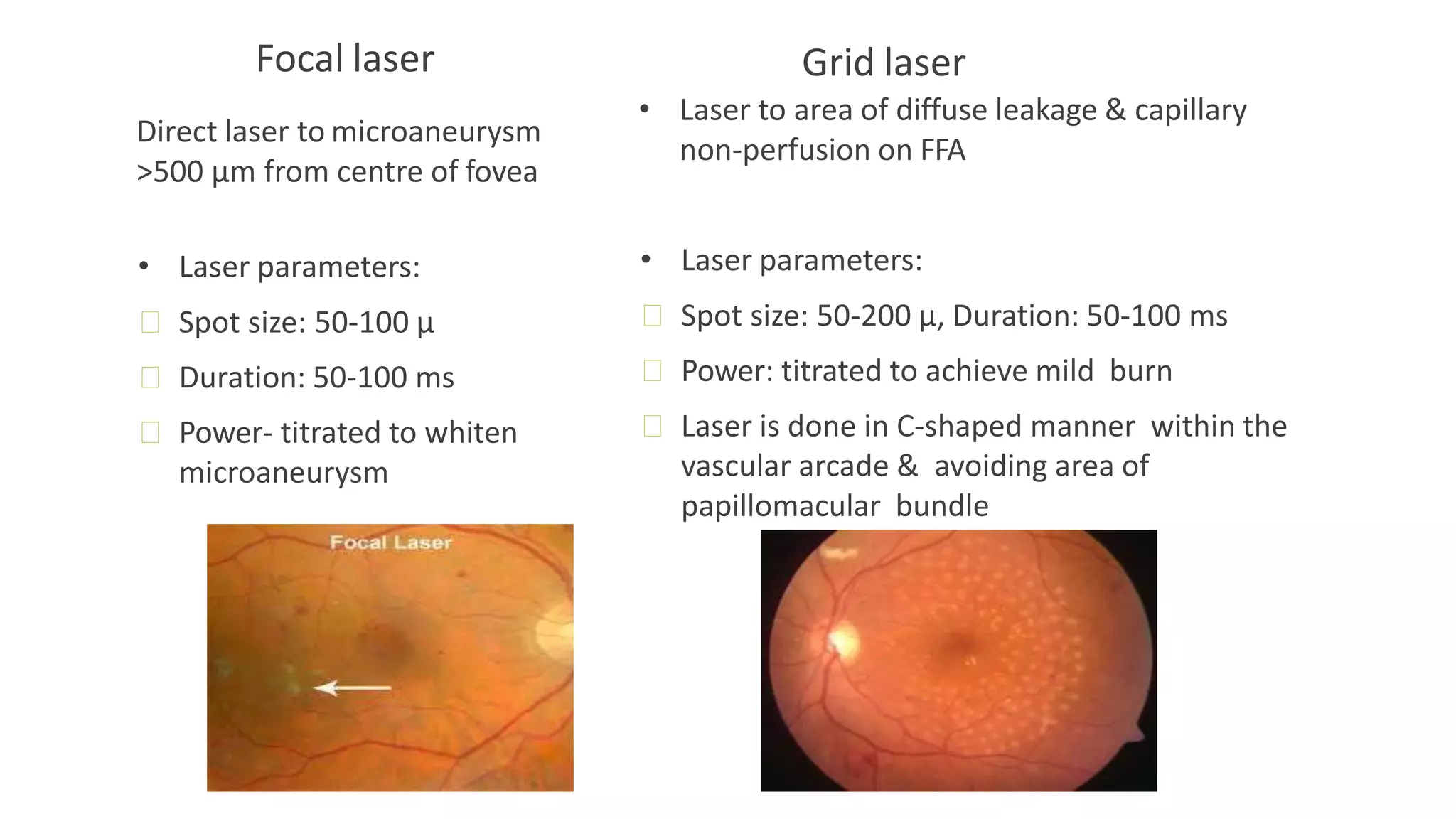 Focal laser

Direct laser to microaneurysm >500 µm from centre of fovea

• Laser parameters:

□ Spot size: 50-100 µ

□ Duration: 50-100 ms

□ Power- titrated to whiten microaneurysm

Focal Laser

Grid laser

• Laser to area of diffuse leakage & capillary non-perfusion on FFA

• Laser parameters:

□ Spot size: 50-200 µ, Duration: 50-100 ms

□ Power: titrated to achieve mild burn

□ Laser is done in C-shaped manner within the vascular arcade & avoiding area of papillomacular bundle